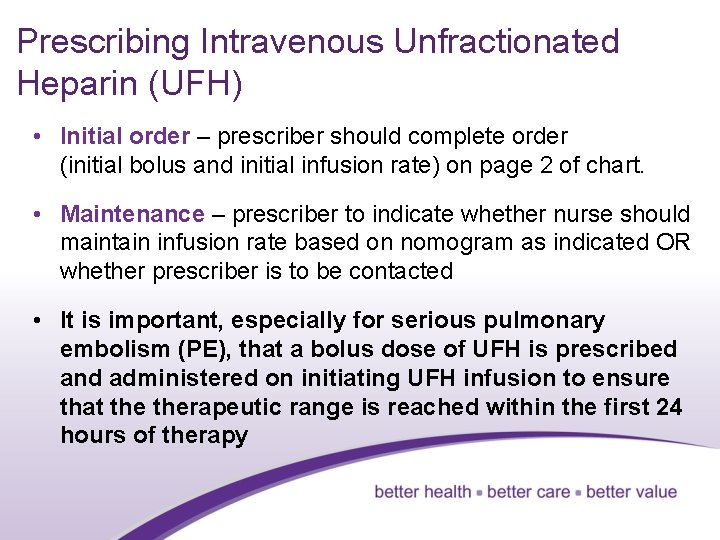 Prescribing Intravenous Unfractionated Heparin (UFH)

• Initial order – prescriber should complete order (initial bolus and initial infusion rate) on page 2 of chart.

• Maintenance – prescriber to indicate whether nurse should maintain infusion rate based on nomogram as indicated OR whether prescriber is to be contacted

• It is important, especially for serious pulmonary embolism (PE), that a bolus dose of UFH is prescribed and administered on initiating UFH infusion to ensure that the therapeutic range is reached within the first 24 hours of therapy

better health ▪ better care ▪ better value